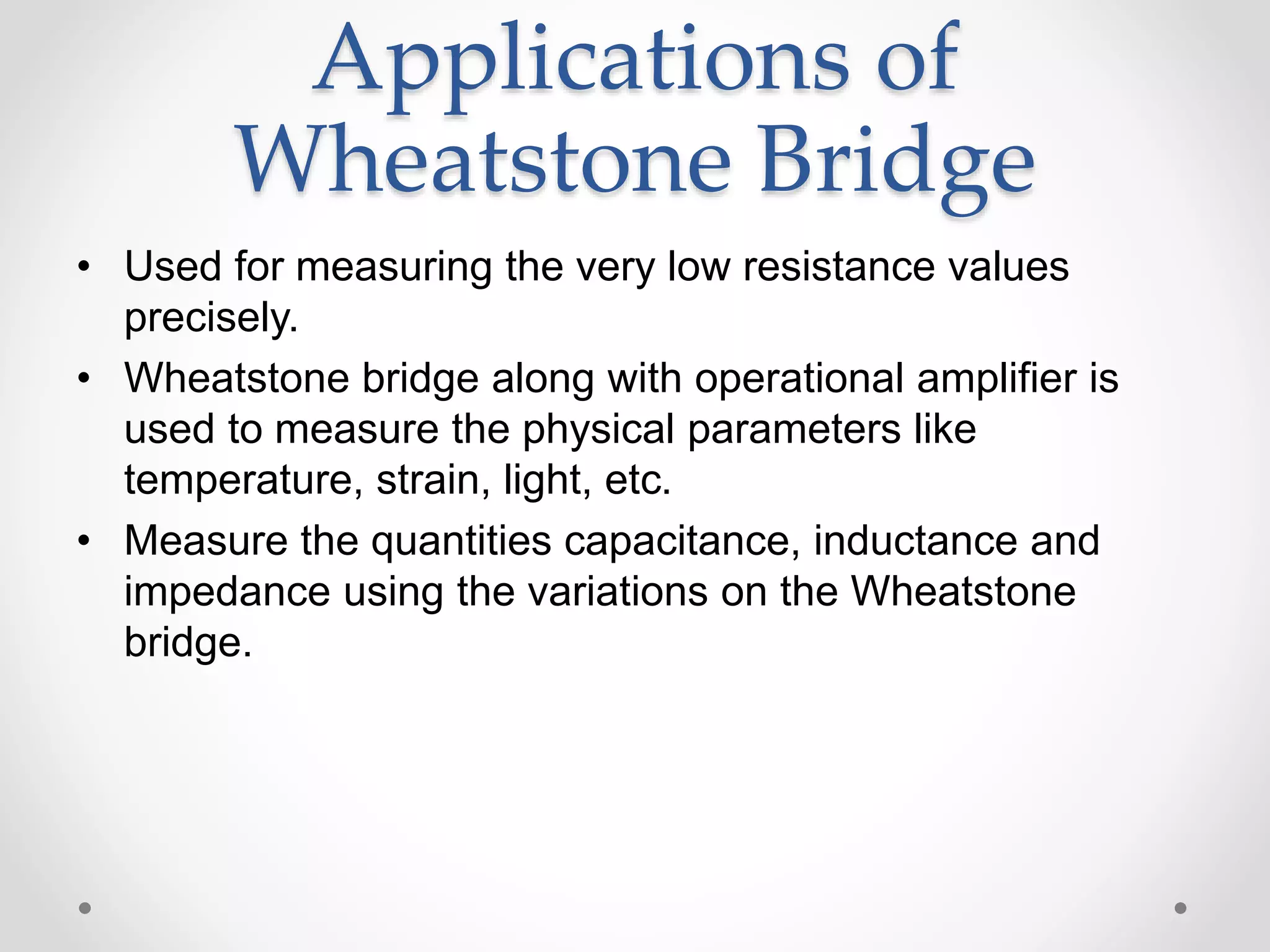 Applications of Wheatstone Bridge

• Used for measuring the very low resistance values precisely.

• Wheatstone bridge along with operational amplifier is used to measure the physical parameters like temperature, strain, light, etc.

• Measure the quantities capacitance, inductance and impedance using the variations on the Wheatstone bridge.